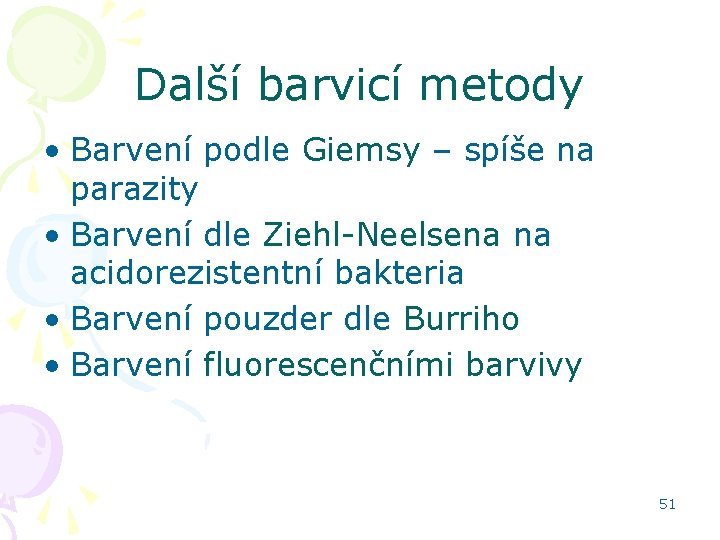 Další barvicí metody

• Barvení podle Giemsy – spíše na parazity
• Barvení dle Ziehl-Neelsena na acidorezistentní bakteria
• Barvení pouzder dle Burriho
• Barvení fluorescenčními barvivy

51